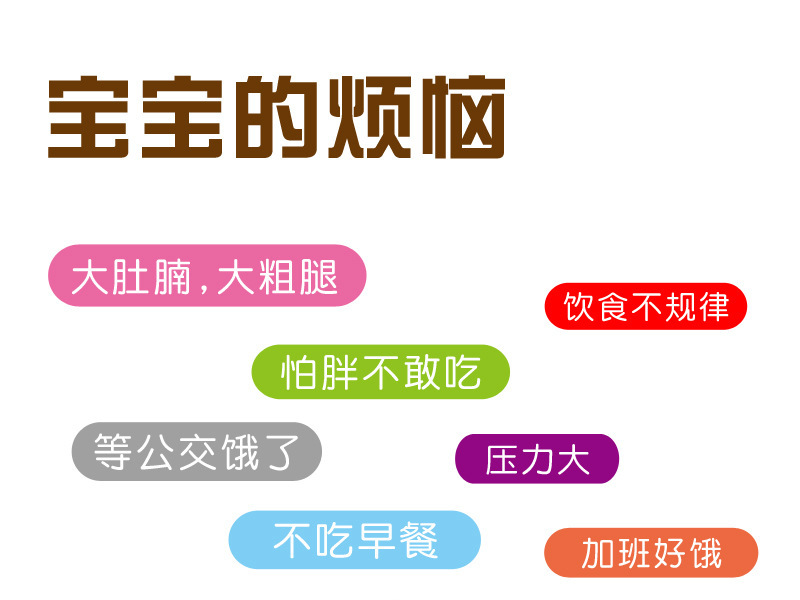 宝宝的烦恼

大肚腩，大粗腿

饮食不规律

怕胖不敢吃

等公交饿了

压力大

不吃早餐

加班好饿